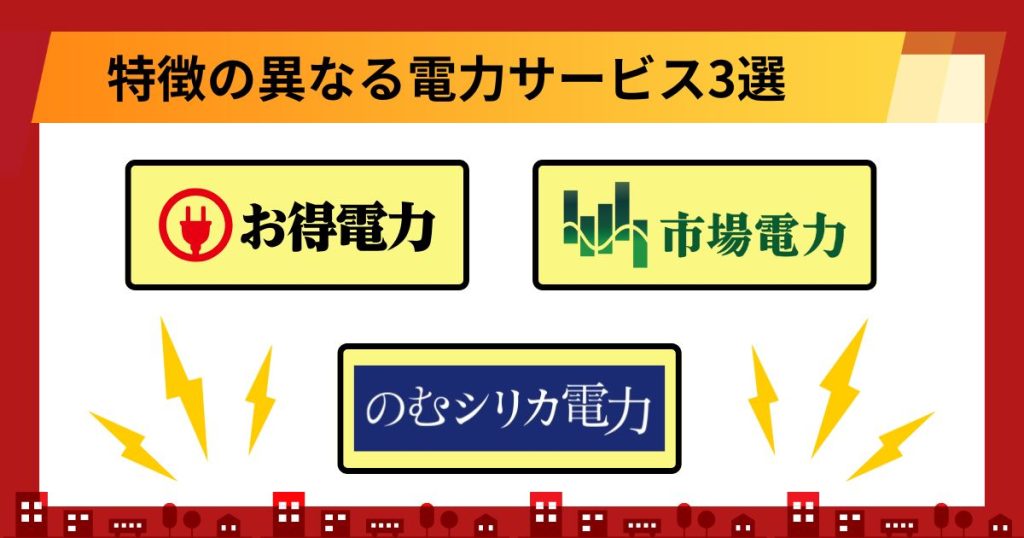 特徴の異なる電力サービス3選

お得電力

市場電力

のむシリカ電力